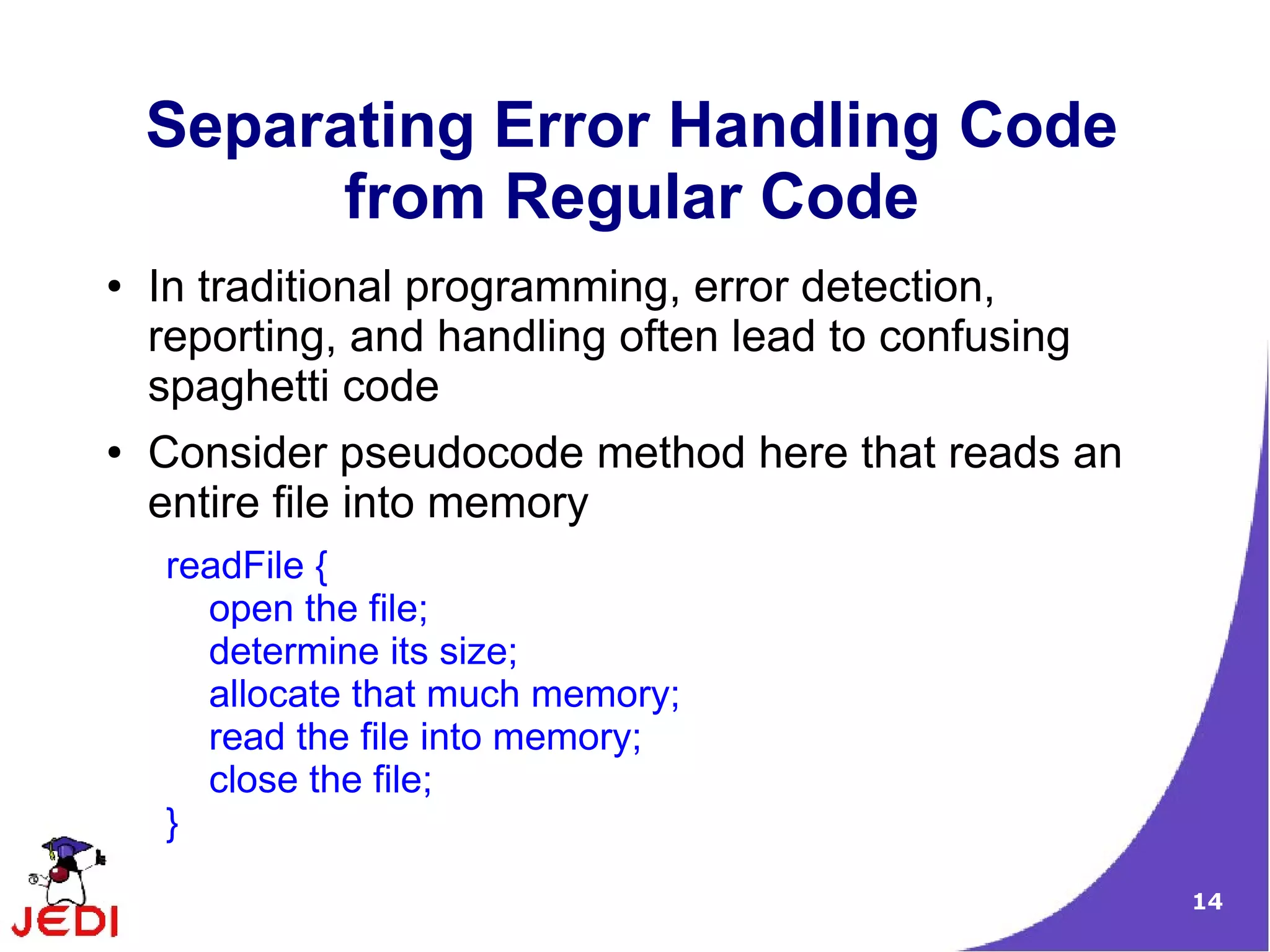 Separating Error Handling Code from Regular Code

• In traditional programming, error detection, reporting, and handling often lead to confusing spaghetti code

• Consider pseudocode method here that reads an entire file into memory

readFile {
open the file;
determine its size;
allocate that much memory;
read the file into memory;
close the file;
}

JEDI

14